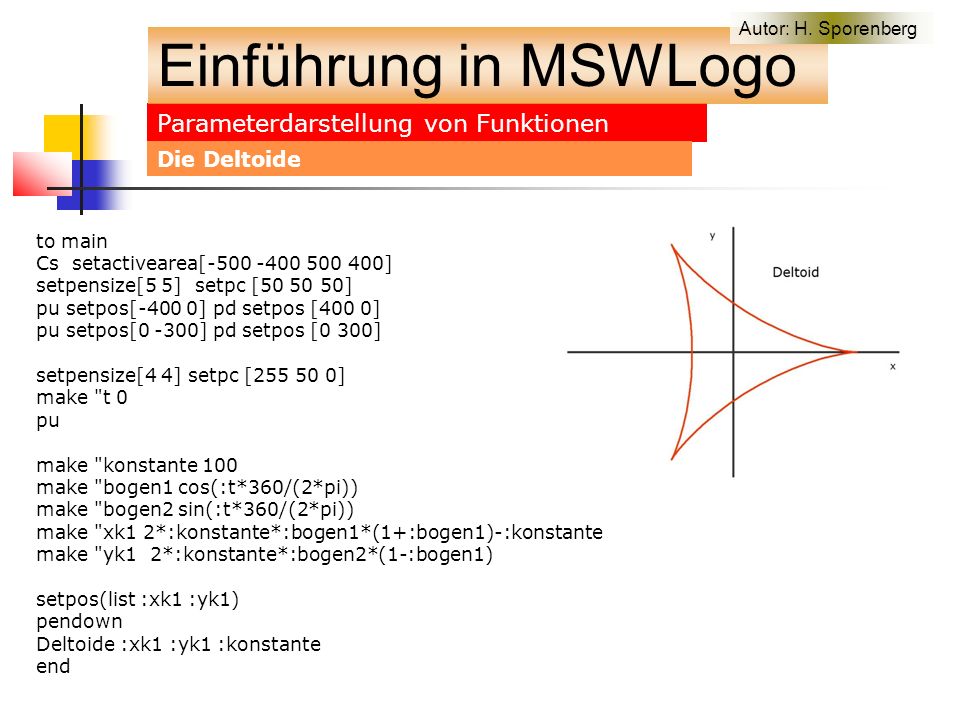 Autor: H. Sporenberg

Einführung in MSWLogo

Parameterdarstellung von Funktionen

Die Deltoide

to main
Cs setactivearea[-500 -400 500 400]
setpensize[5 5] setpc [50 50 50]
pu setpos[-400 0] pd setpos [400 0]
pu setpos[0 -300] pd setpos [0 300]

setpensize[4 4] setpc [255 50 0]
make "t 0
pu

make "konstante 100
make "bogen1 cos(:t*360/(2*pi))
make "bogen2 sin(:t*360/(2*pi))
make "xk1 2*:konstante*:bogen1*(1+:bogen1)-:konstante
make "yk1 2*:konstante*:bogen2*(1-:bogen1)

setpos(list :xk1 :yk1)
pendown
Deltoide :xk1 :yk1 :konstante
end

y
Deltoid
x